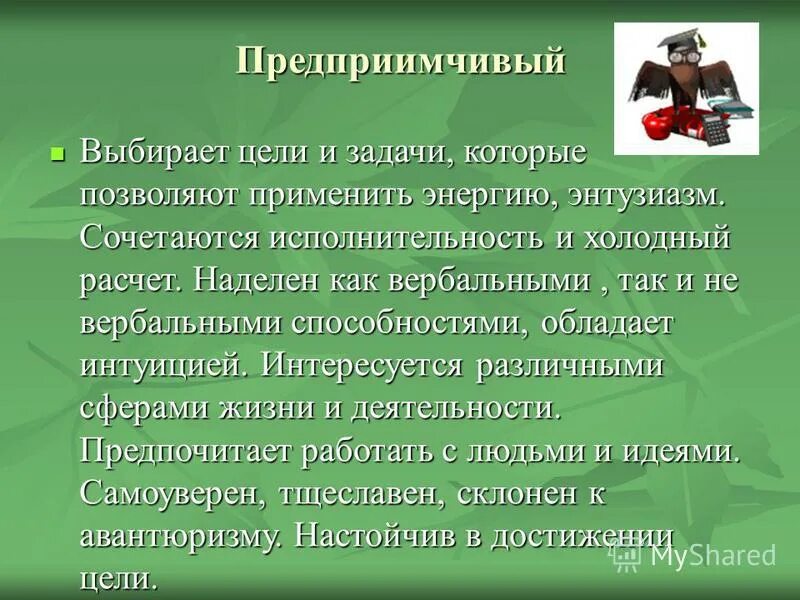 Предприимчивый

Выбирает цели и задачи, которые позволяют применить энергию, энтузиазм. Сочетаются исполнительность и холодный расчет. Наделен как вербальными , так и не вербальными способностями, обладает интуицией. Интересуется различными сферами жизни и деятельности. Предпочитает работать с людьми и идеями. Самоуверен, тщеславен, склонен к авантюризму. Настойчив в достижении цели.

MyShared